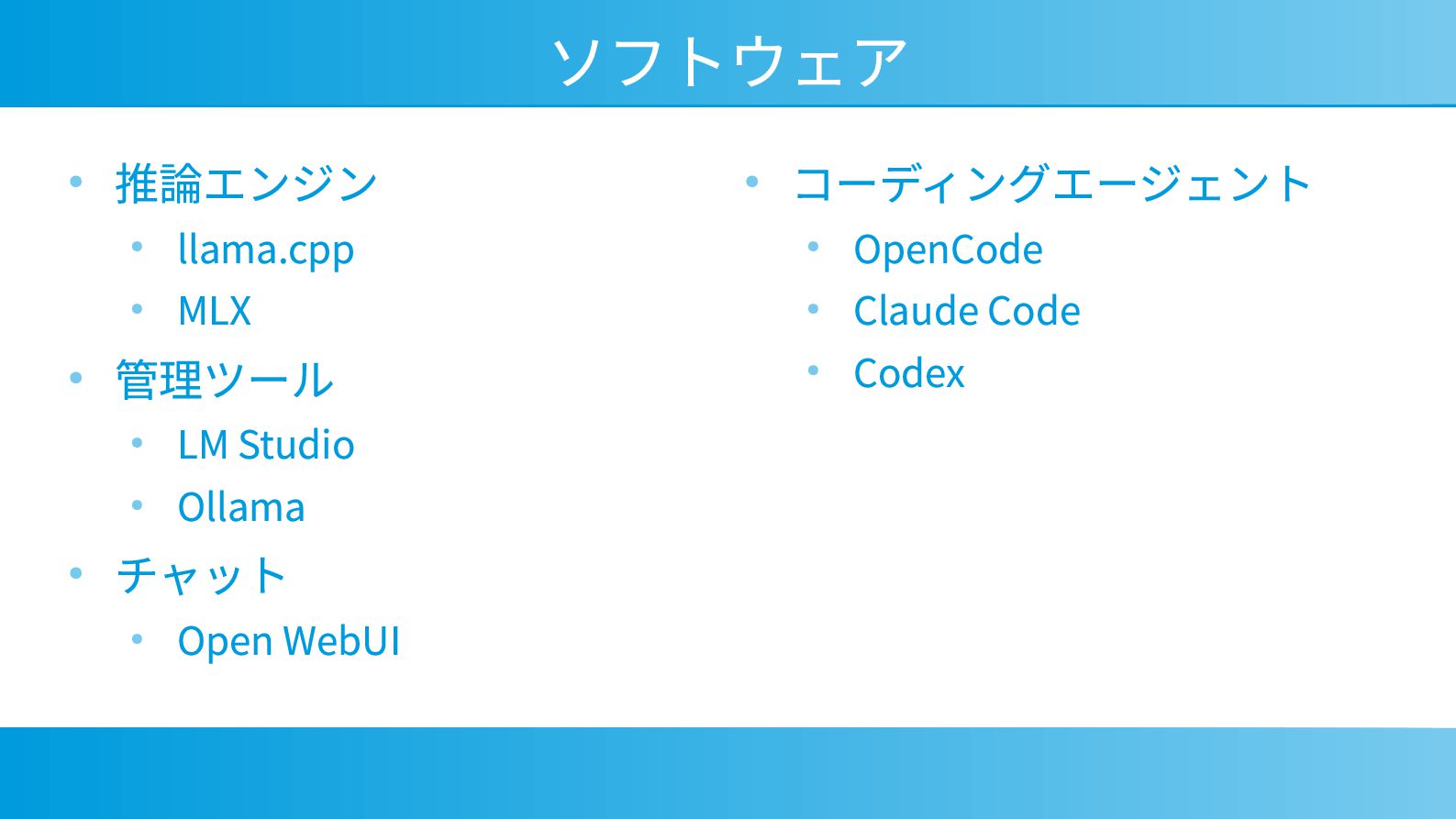 ソフトウェア

• 推論エンジン
• llama.cpp
• MLX
• 管理ツール
• LM Studio
• Ollama
• チャット
• Open WebUI

• コーディングエージェント
• OpenCode
• Claude Code
• Codex